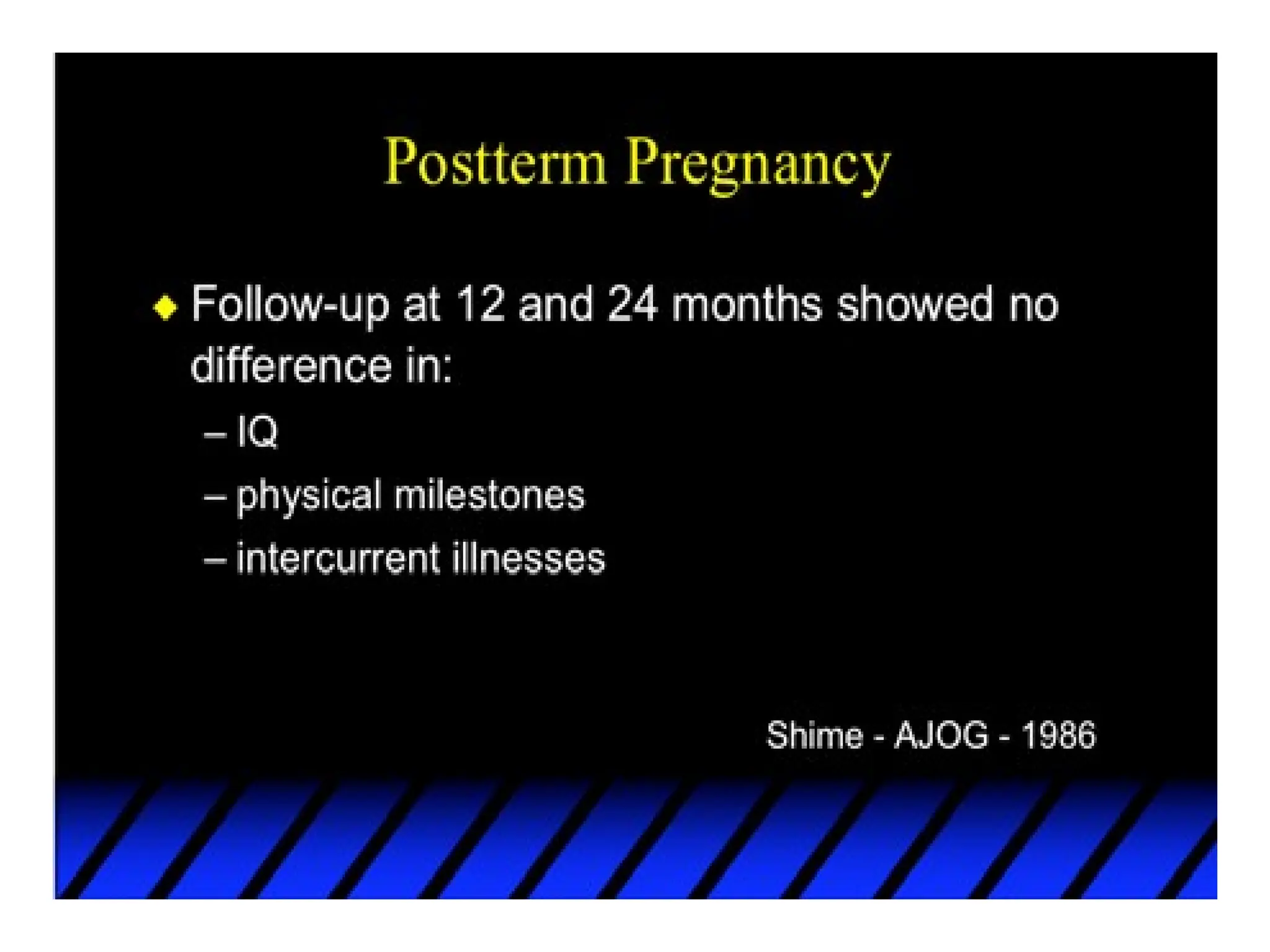 Postterm Pregnancy

◆ Follow-up at 12 and 24 months showed no difference in:
– IQ
– physical milestones
– intercurrent illnesses

Shime - AJOG - 1986